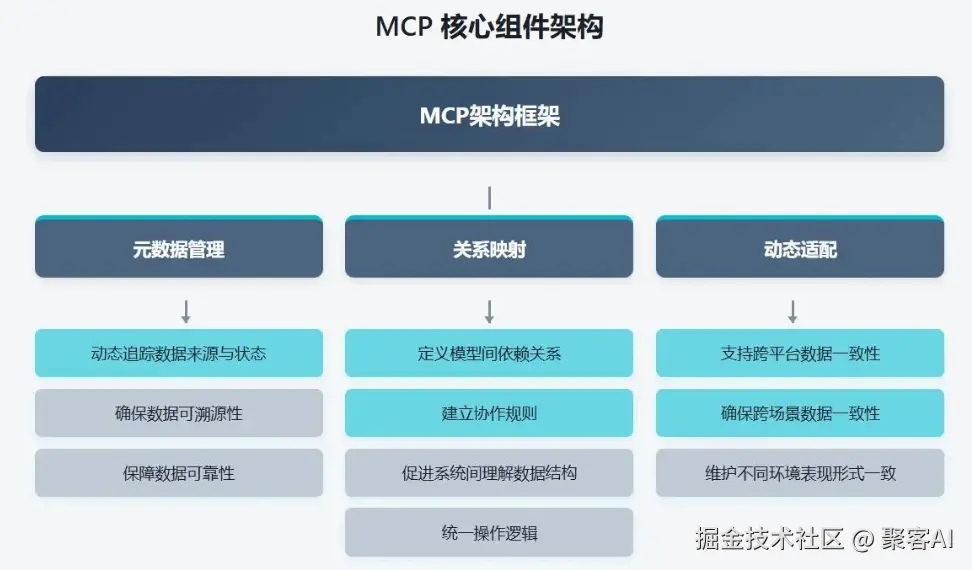 MCP 核心组件架构

MCP架构框架

元数据管理

动态追踪数据来源与状态

确保数据可溯源性

保障数据可靠性

关系映射

定义模型间依赖关系

建立协作规则

促进系统间理解数据结构

统一操作逻辑

动态适配

支持跨平台数据一致性

确保跨场景数据一致性

维护不同环境表现形式一致

掘金技术社区 @ 聚客AI